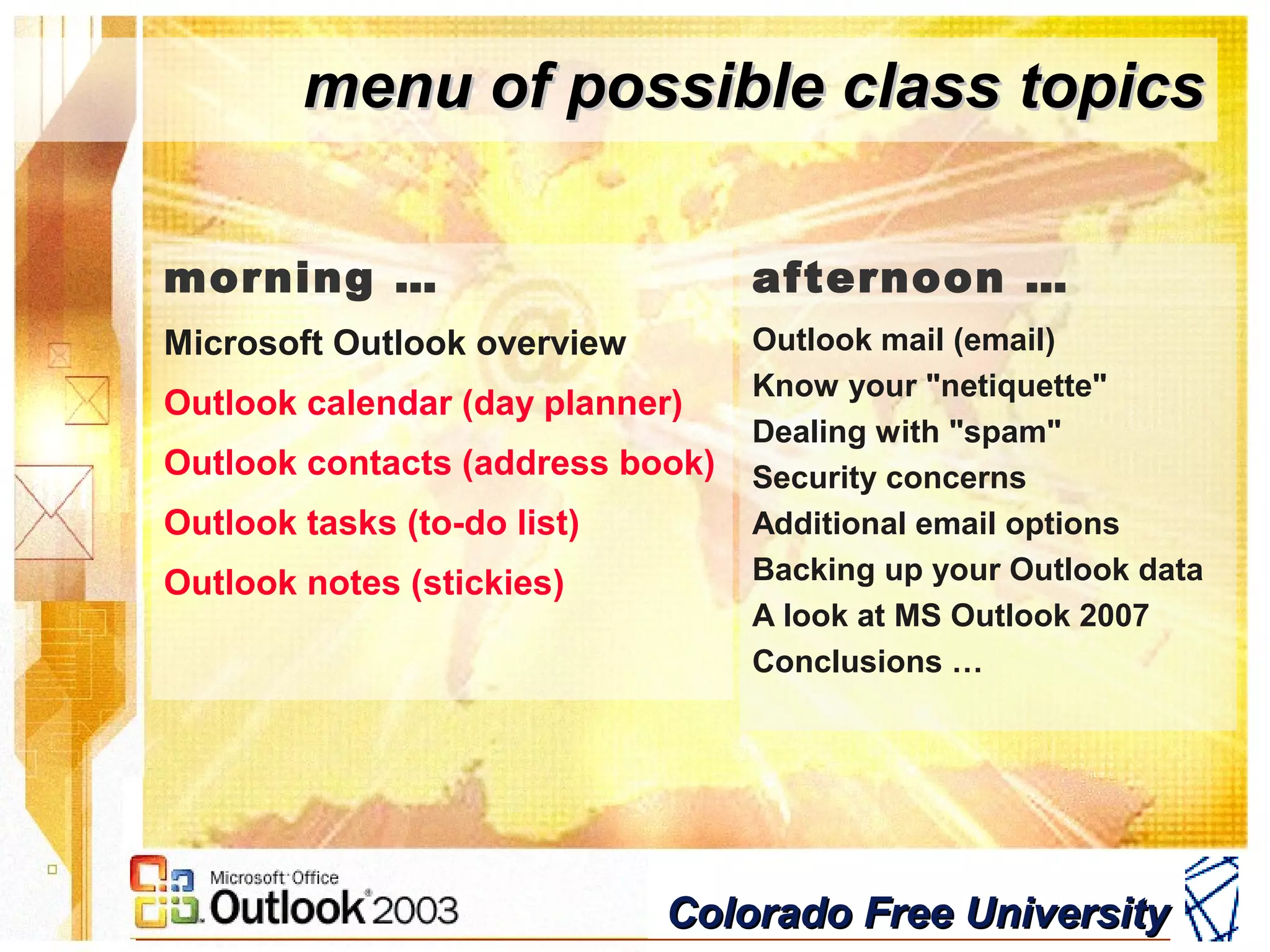 menu of possible class topics

morning …

Microsoft Outlook overview

Outlook calendar (day planner)

Outlook contacts (address book)

Outlook tasks (to-do list)

Outlook notes (stickies)

afternoon …

Outlook mail (email)

Know your "netiquette"

Dealing with "spam"

Security concerns

Additional email options

Backing up your Outlook data

A look at MS Outlook 2007

Conclusions …

Microsoft Office Outlook 2003

Colorado Free University